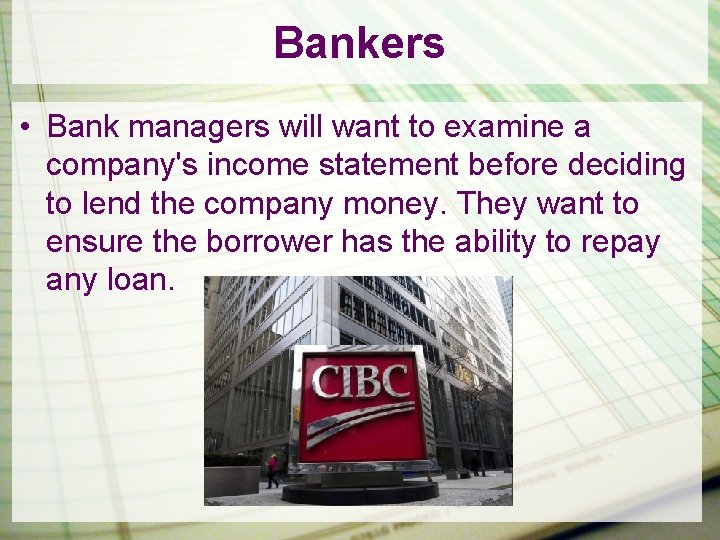 Bankers

• Bank managers will want to examine a company's income statement before deciding to lend the company money. They want to ensure the borrower has the ability to repay any loan.

CIBC